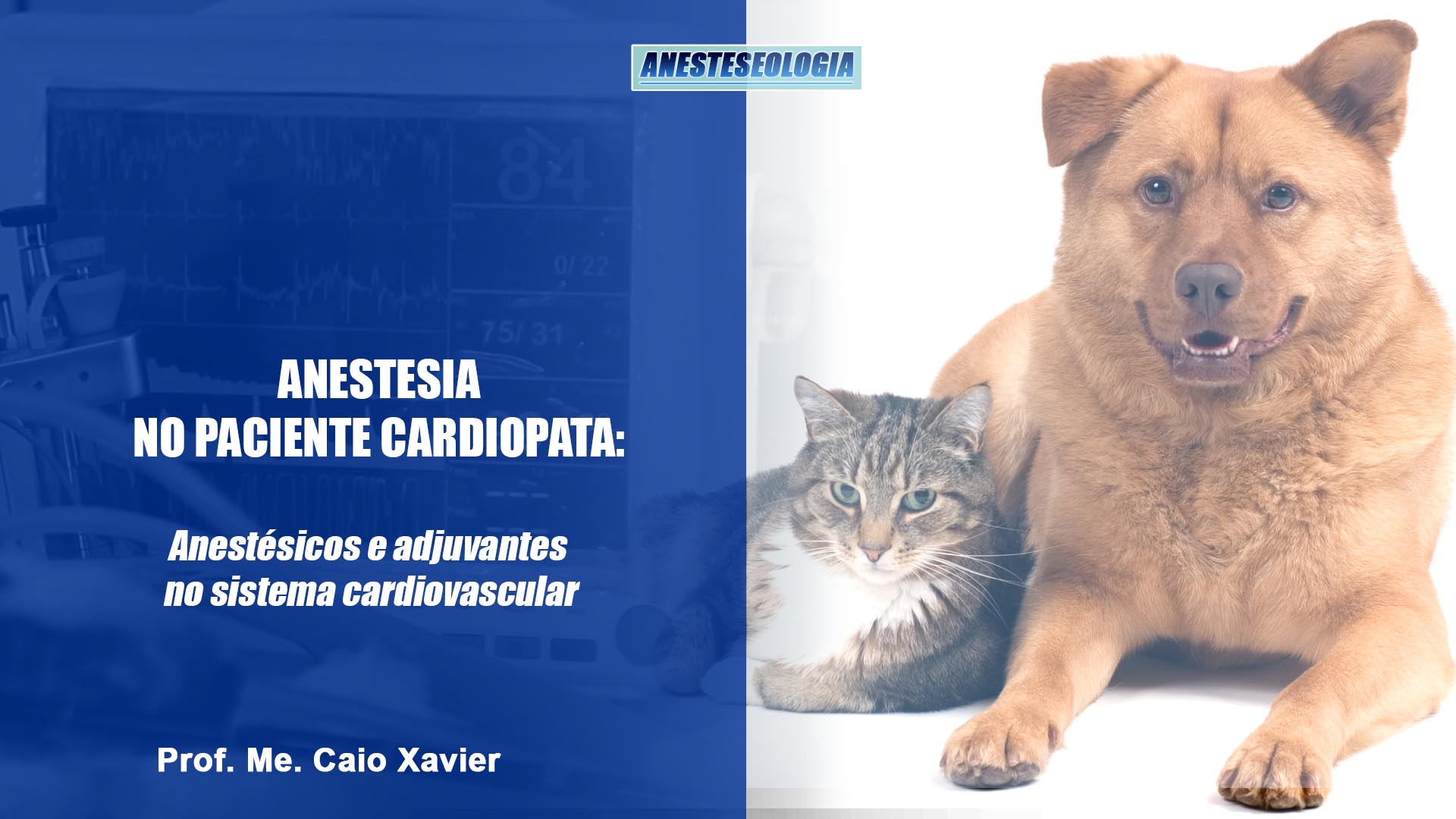 ANESTESEOLOGIA

84

0/ 22

75/ 31

ANESTESIA
NO PACIENTE CARDIOPATA:

Anestésicos e adjuvantes no sistema cardiovascular

Prof. Me. Caio Xavier